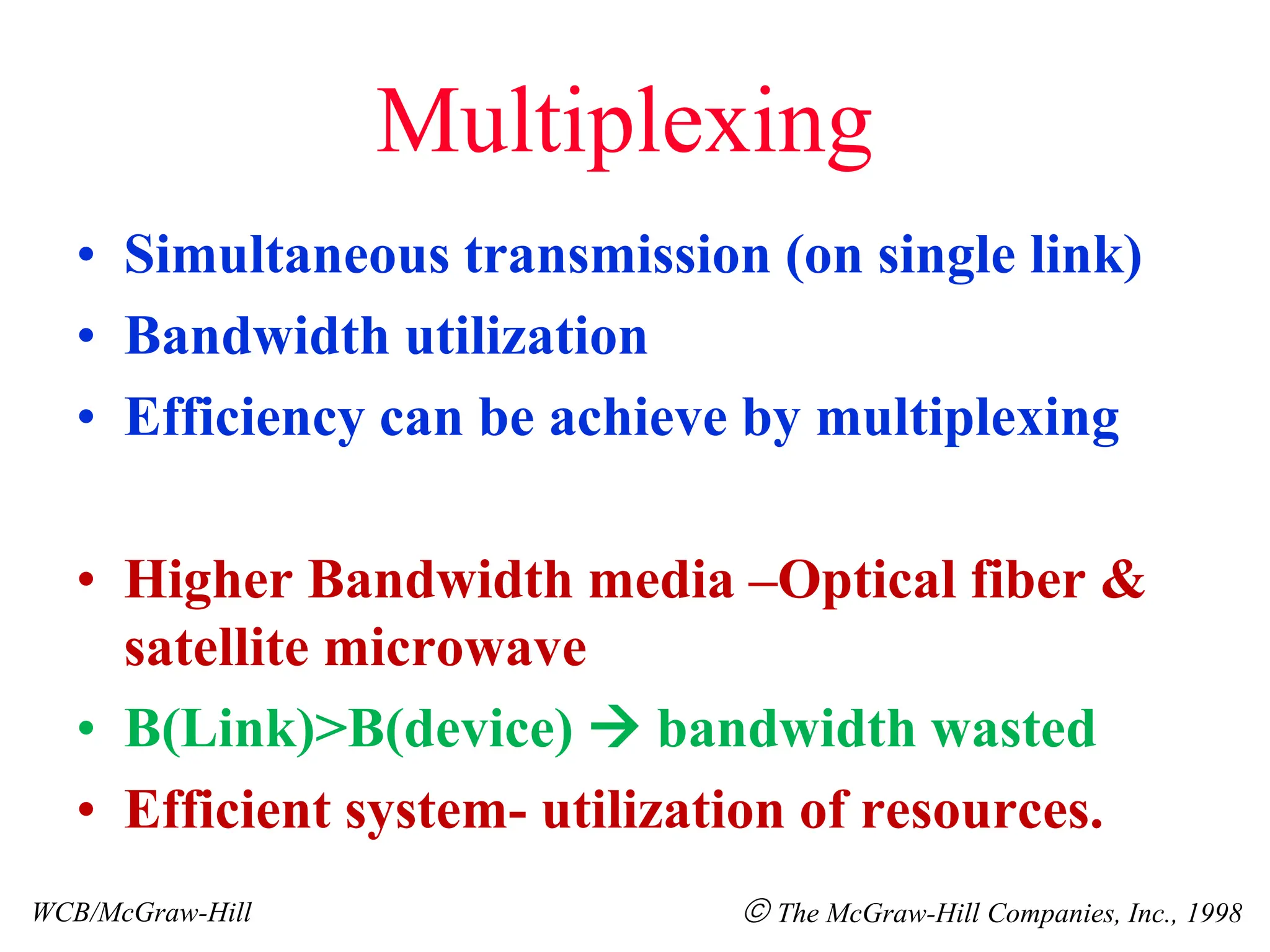 Multiplexing

• Simultaneous transmission (on single link)
• Bandwidth utilization
• Efficiency can be achieve by multiplexing

• Higher Bandwidth media –Optical fiber & satellite microwave
• B(Link)>B(device) → bandwidth wasted
• Efficient system- utilization of resources.

WCB/McGraw-Hill

© The McGraw-Hill Companies, Inc., 1998